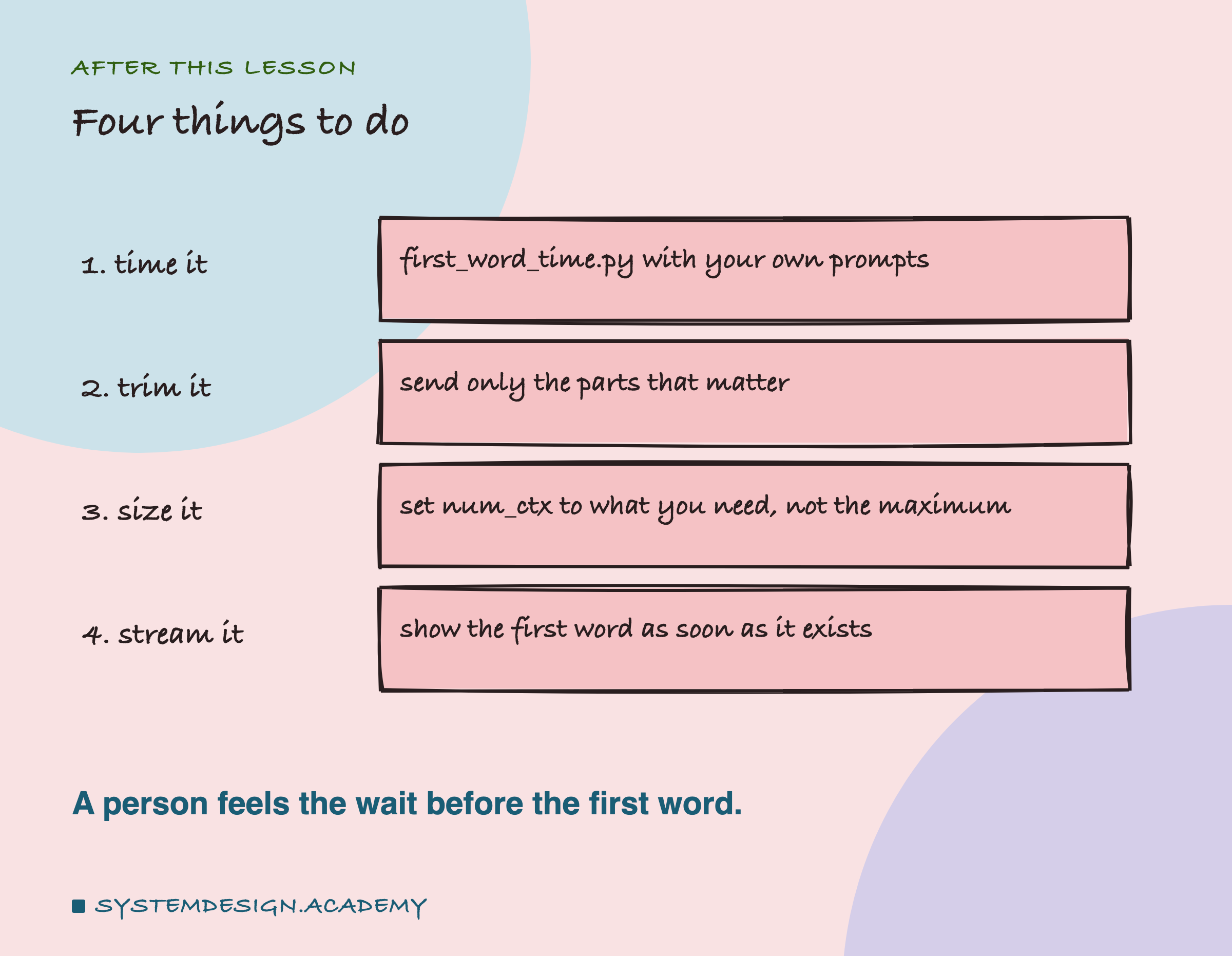 AFTER THIS LESSON

Four things to do

1. time it

first_word_time.py with your own prompts

2. trim it

send only the parts that matter

3. size it

set num_ctx to what you need, not the maximum

4. stream it

show the first word as soon as it exists

A person feels the wait before the first word.

SYSTEMDESIGN.ACADEMY